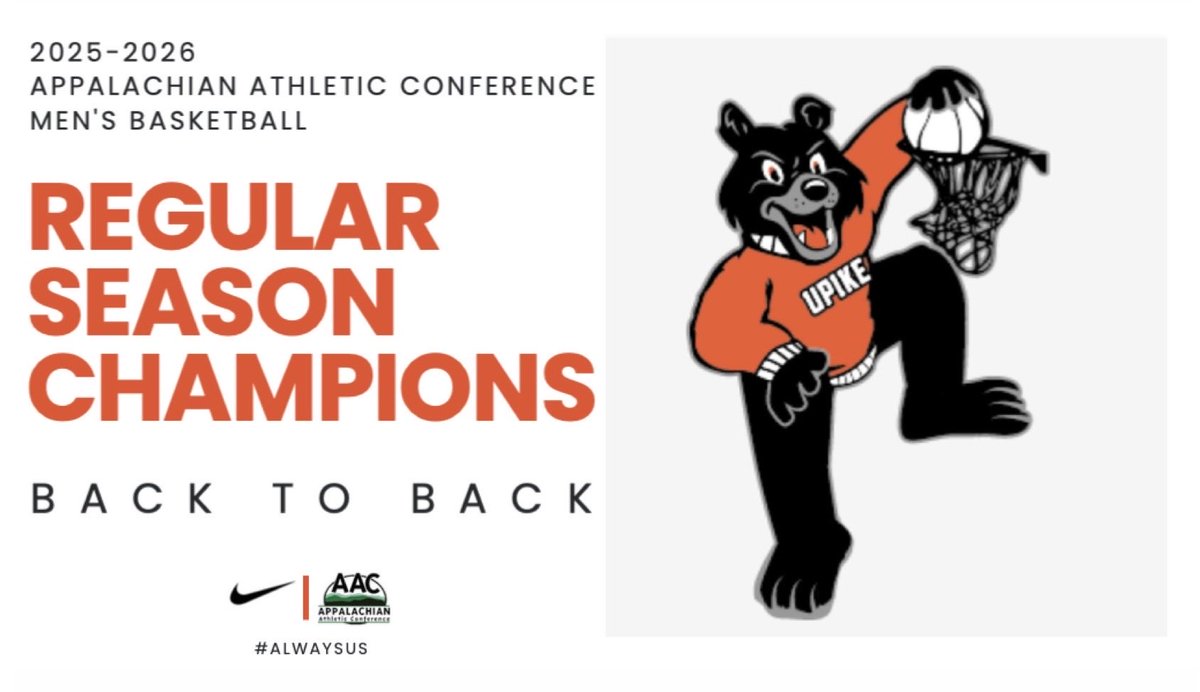 2025-2026
APPALACHIAN ATHLETIC CONFERENCE
MEN'S BASKETBALL

REGULAR SEASON CHAMPIONS

BACK TO BACK

AAC
APPALACHIAN
Athletic Conference

#ALWAYSUS

UPIKE